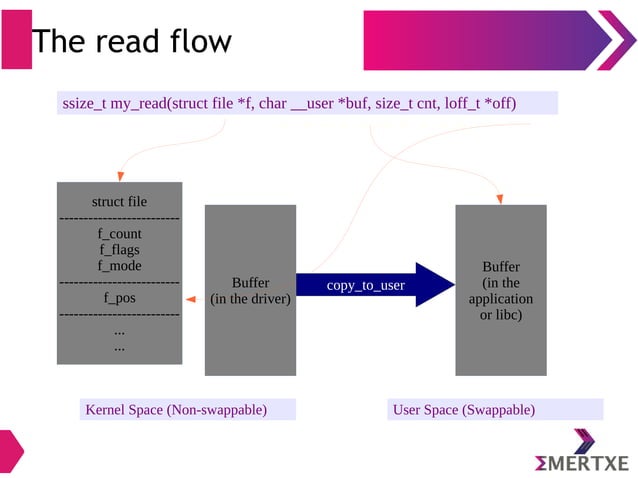 The read flow

ssize_t my_read(struct file *f, char __user *buf, size_t cnt, loff_t *off)

struct file
------------------------
f_count
f_flags
f_mode
------------------------
f_pos
------------------------
...
...

Buffer
(in the driver)

copy_to_user

Buffer
(in the application or libc)

Kernel Space (Non-swappable)

User Space (Swappable)

ΣMERTXE